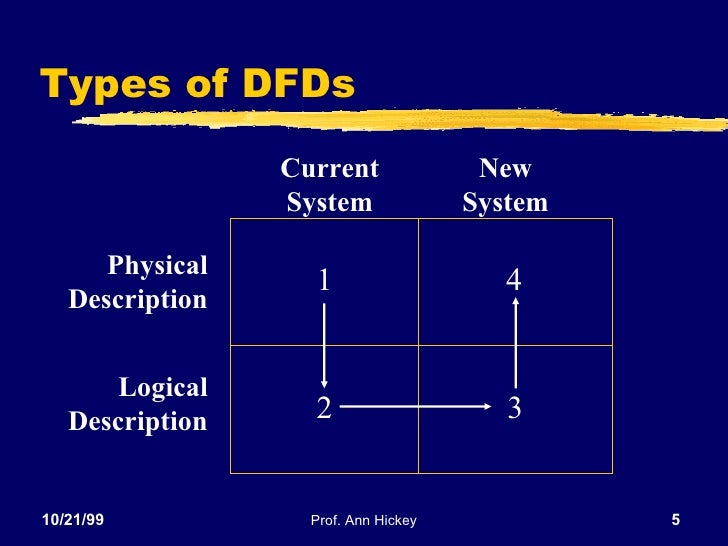 Types of DFDs

| | Current System | New System |
|---|---|---|
| Physical Description | 1 | 4 |
| Logical Description | 2 | 3 |

10/21/99

Prof. Ann Hickey

5